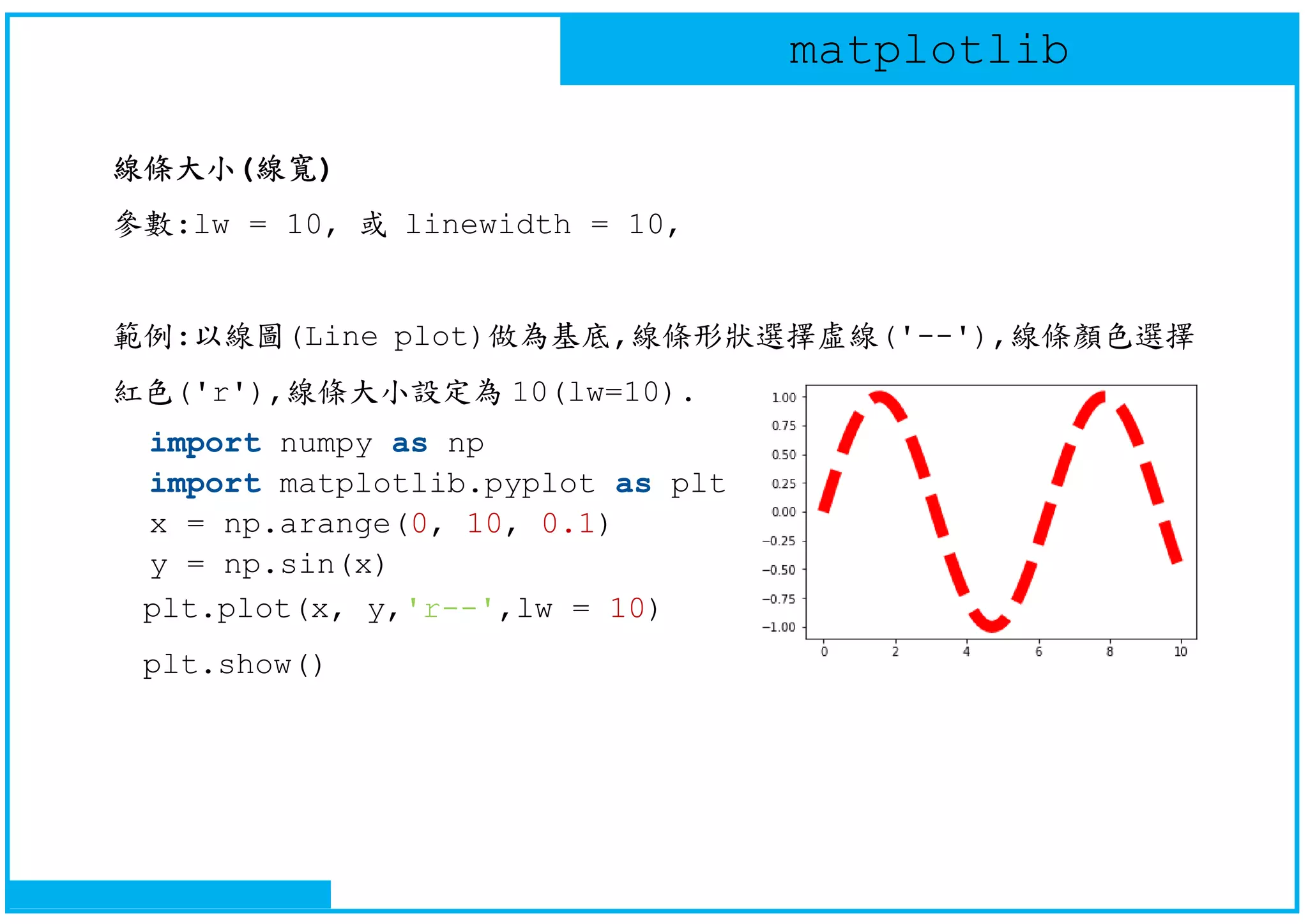 matplotlib

線條大小(線寬)

參數:lw = 10, 或 linewidth = 10,

範例:以線圖(Line plot)做為基底,線條形狀選擇虛線('--'),線條顏色選擇紅色('r'),線條大小設定為10(lw=10).

import numpy as np
import matplotlib.pyplot as plt
x = np.arange(0, 10, 0.1)
y = np.sin(x)
plt.plot(x, y,'r--',lw = 10)
plt.show()

1.00
0.75
0.50
0.25
0.00
−0.25
−0.50
−0.75
−1.00
0
2
4
6
8
10